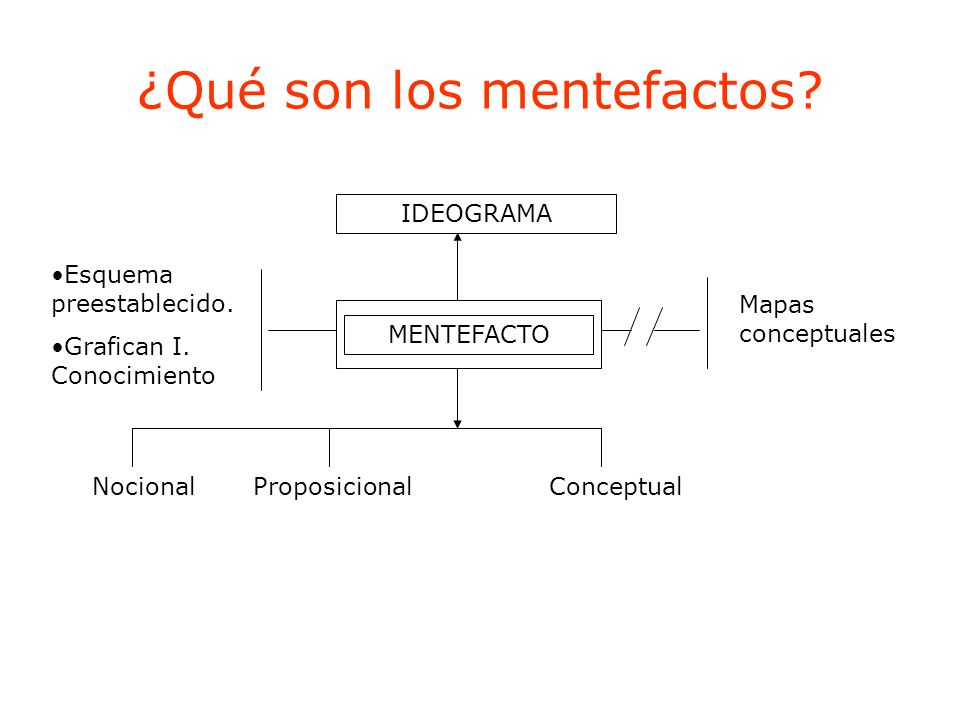 ¿Qué son los mentefactos?

IDEOGRAMA

•Esquema preestablecido.

•Grafican I. Conocimiento

MENTEFACTO

Mapas conceptuales

Nocional

Proposicional

Conceptual